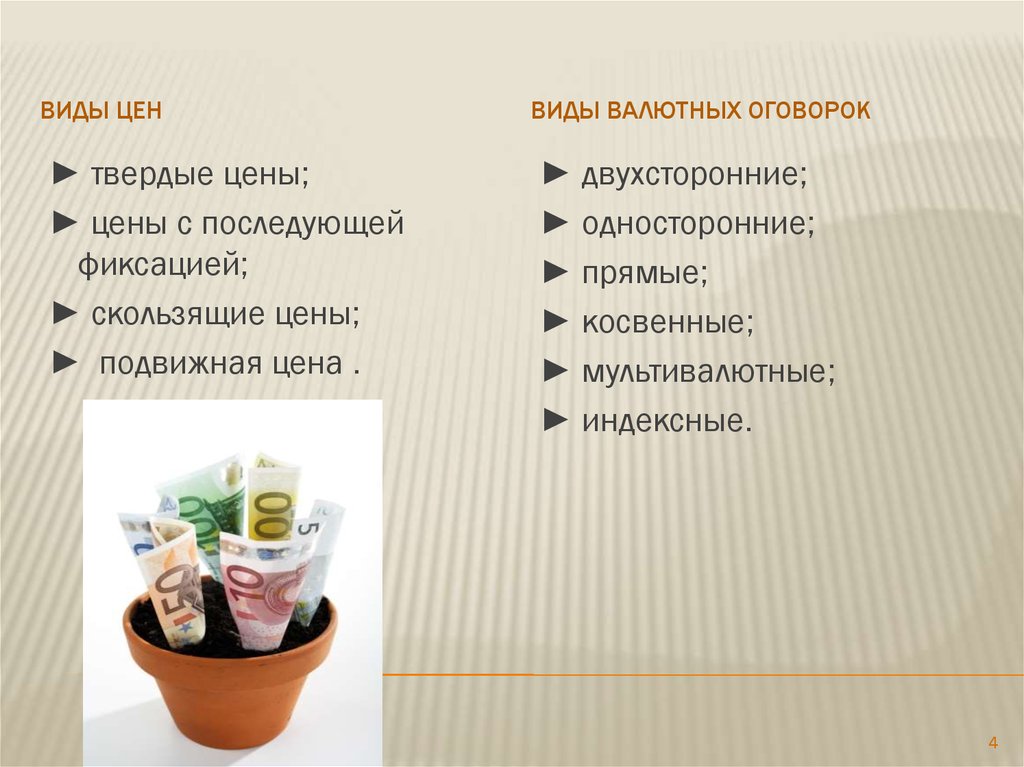 ВИДЫ ЦЕН

► твердые цены;

► цены с последующей фиксацией;

► скользящие цены;

► подвижная цена .

ВИДЫ ВАЛЮТНЫХ ОГОВОРОК

► двухсторонние;

► односторонние;

► прямые;

► косвенные;

► мультивалютные;

► индексные.

4